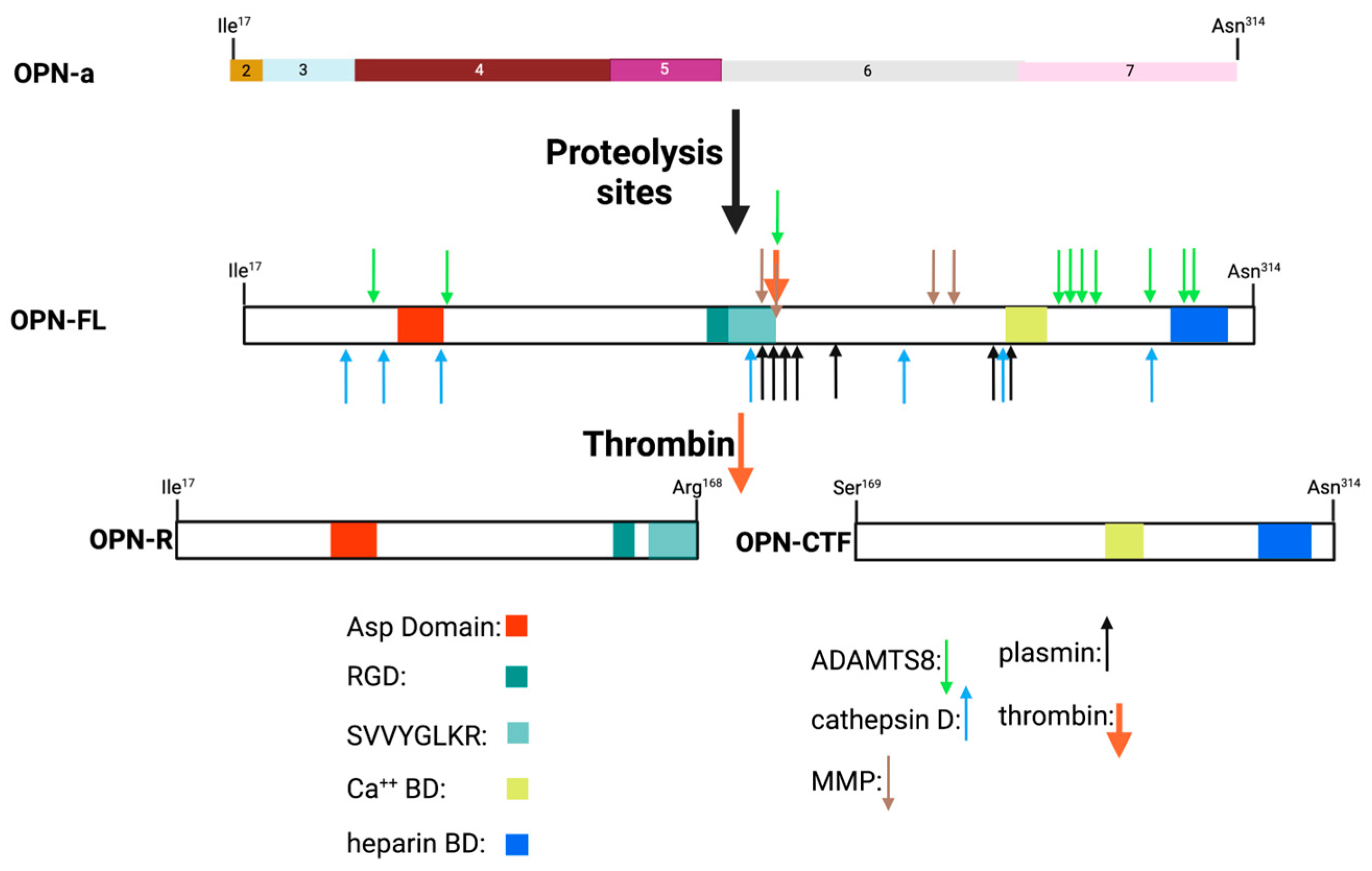 Ile$^{17}$

Asn$^{314}$

OPN-a

2 3 4 5 6 7

Proteolysis sites

Ile$^{17}$

Asn$^{314}$

OPN-FL

Thrombin

Ile$^{17}$

Arg$^{168}$

Ser$^{169}$

Asn$^{314}$

OPN-R

OPN-CTF

Asp Domain:

RGD:

SVVYGLKR:

Ca$^{++}$ BD:

heparin BD:

ADAMTS8:

cathepsin D:

MMP:

plasmin:

thrombin: